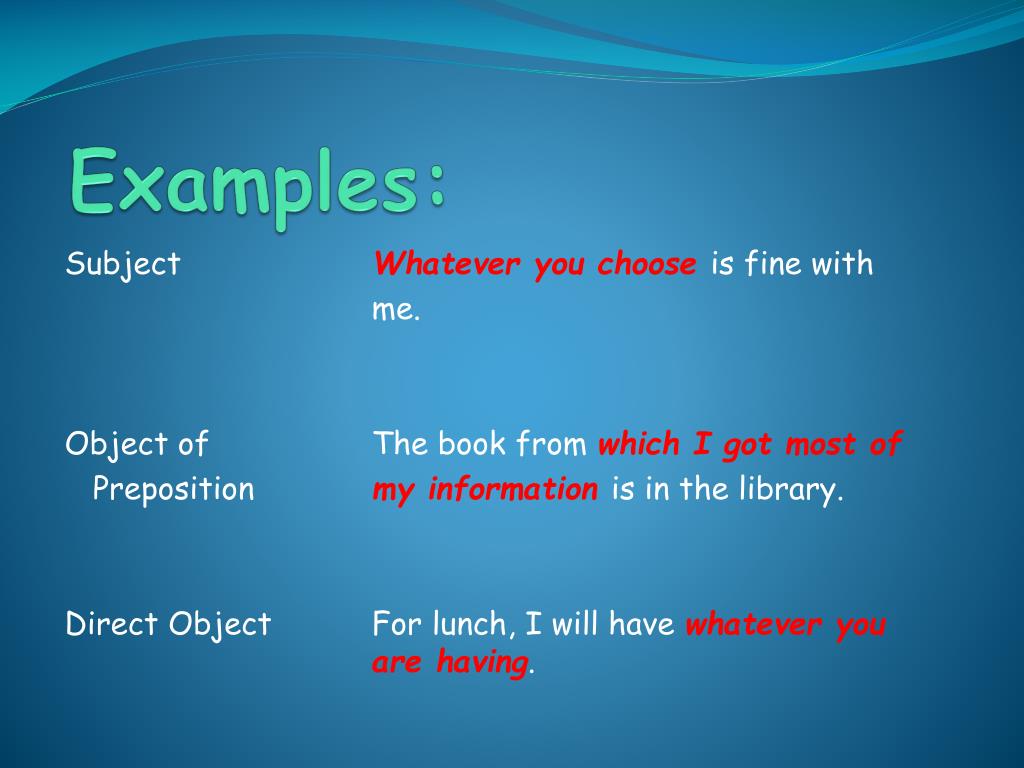 Examples:

Subject

Whatever you choose is fine with me.

Object of Preposition

The book from which I got most of my information is in the library.

Direct Object

For lunch, I will have whatever you are having.